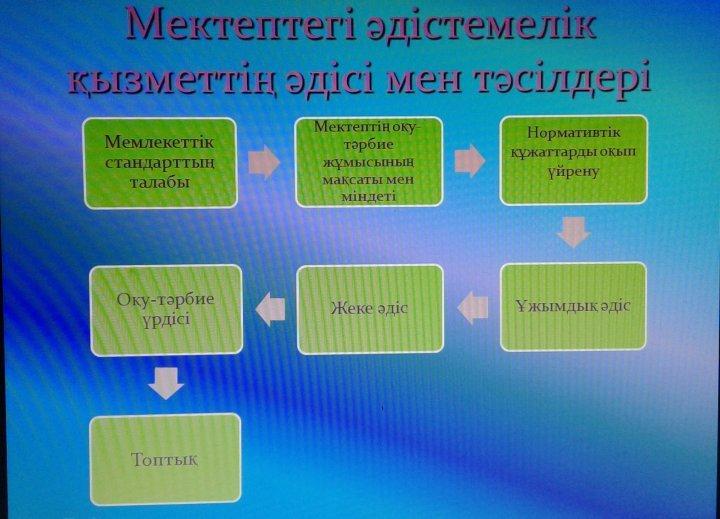 Мектептегі әдістемелік қызметтің әдісі мен тәсілдері

Мемлекеттік стандарттың талабы

Мектептің оқу-тәрбие жұмысының мақсаты мен міндеті

Нормативтік құжаттарды оқып үйрену

Ұжымдық әдіс

Жеке әдіс

Оқу-тәрбие үрдісі

Топтық